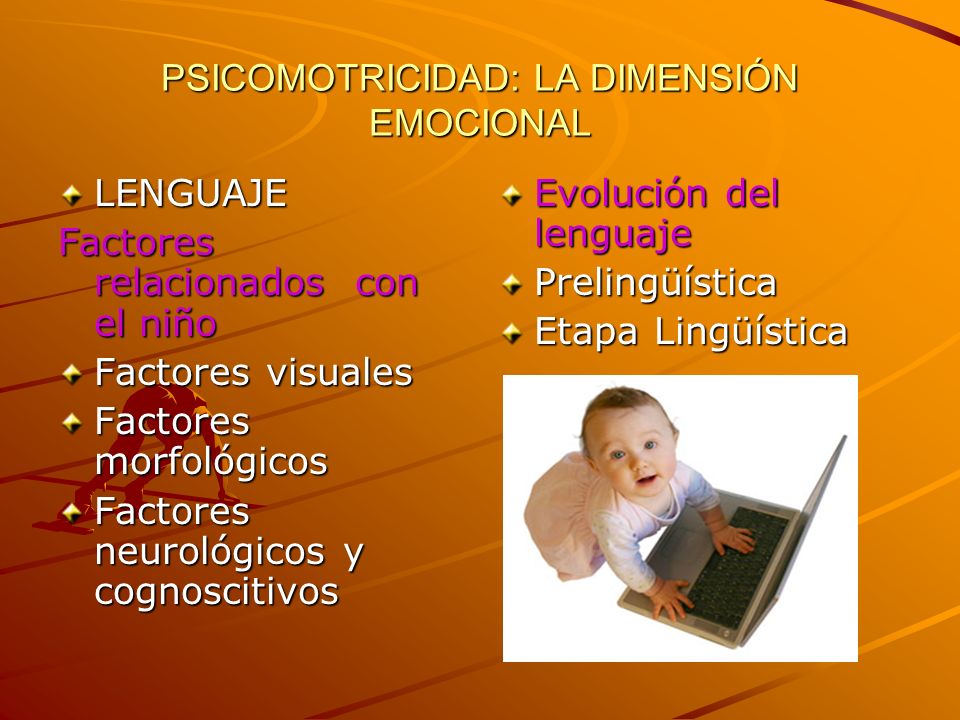 PSICOMOTRICIDAD: LA DIMENSIÓN EMOCIONAL

LENGUAJE

Factores relacionados con el niño

Factores visuales

Factores morfológicos

Factores neurológicos y cognoscitivos

Evolución del lenguaje

Prelingüística

Etapa Lingüística